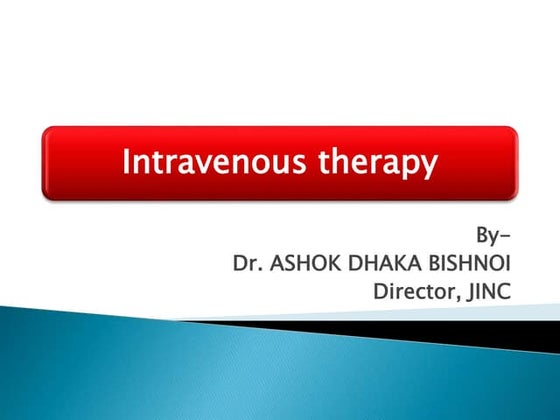 Intravenous therapy

By-
Dr. ASHOK DHAKA BISHNOI
Director, JINC